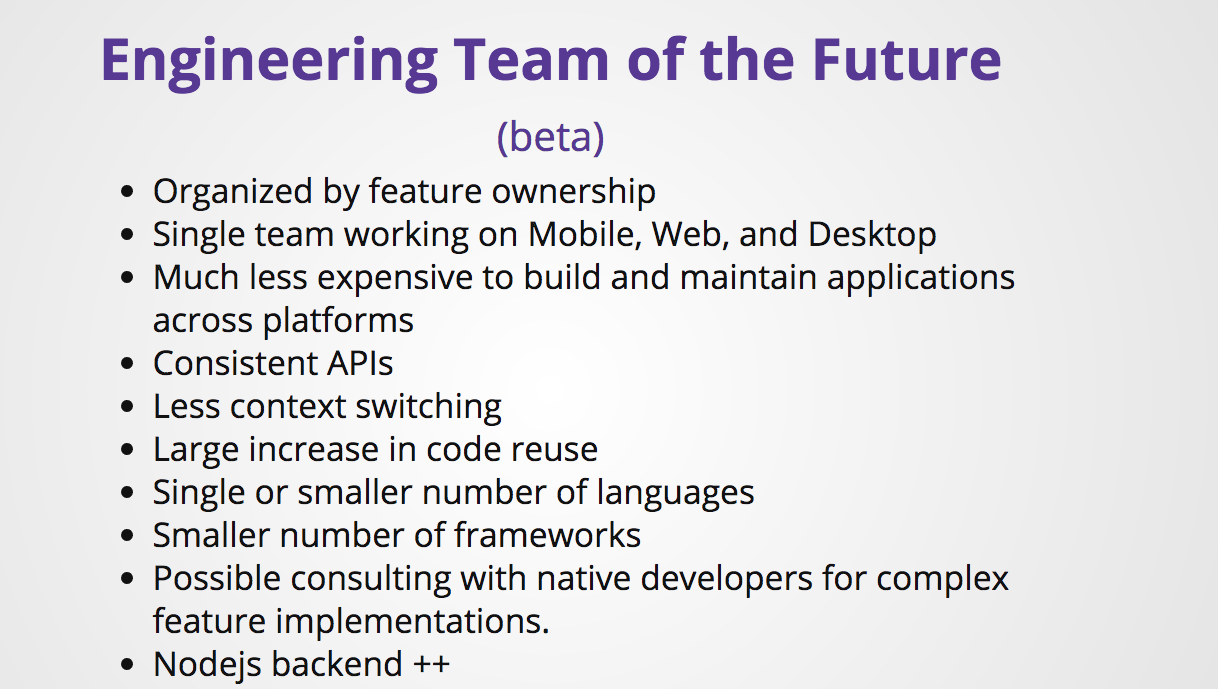 Engineering Team of the Future

(beta)

- Organized by feature ownership
- Single team working on Mobile, Web, and Desktop
- Much less expensive to build and maintain applications across platforms
- Consistent APIs
- Less context switching
- Large increase in code reuse
- Single or smaller number of languages
- Smaller number of frameworks
- Possible consulting with native developers for complex feature implementations.
- Nodejs backend ++